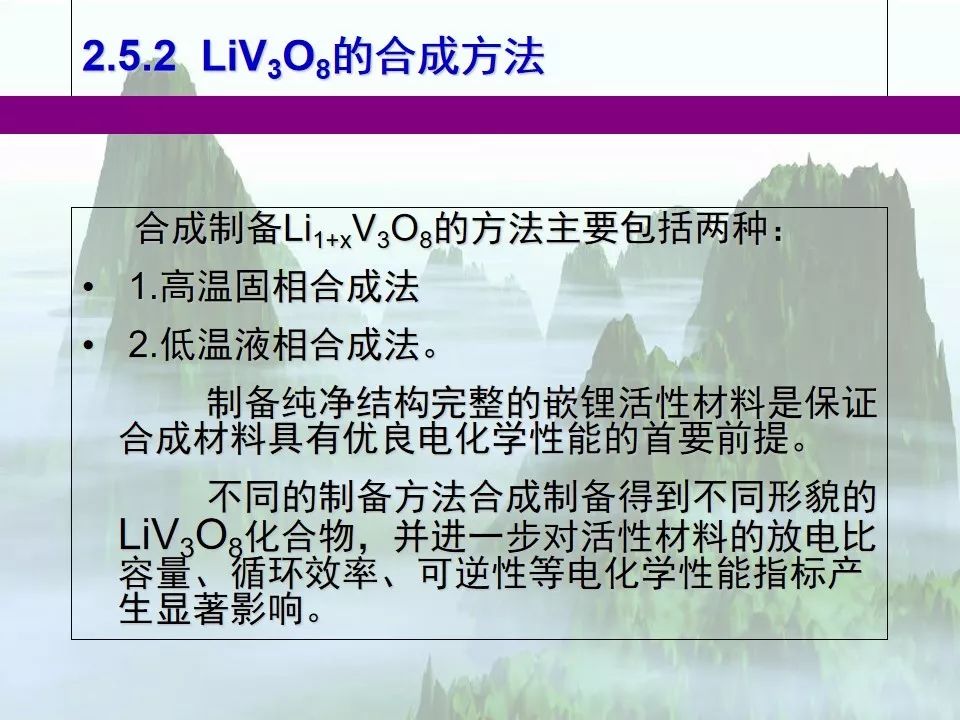 2.5.2 $LiV_3O_8$的合成方法

合成制备$Li_{1+x}V_3O_8$的方法主要包括两种：

• 1.高温固相合成法

• 2.低温液相合成法。

制备纯净结构完整的嵌锂活性材料是保证合成材料具有优良电化学性能的首要前提。

不同的制备方法合成制备得到不同形貌的$LiV_3O_8$化合物，并进一步对活性材料的放电比容量、循环效率、可逆性等电化学性能指标产生显著影响。